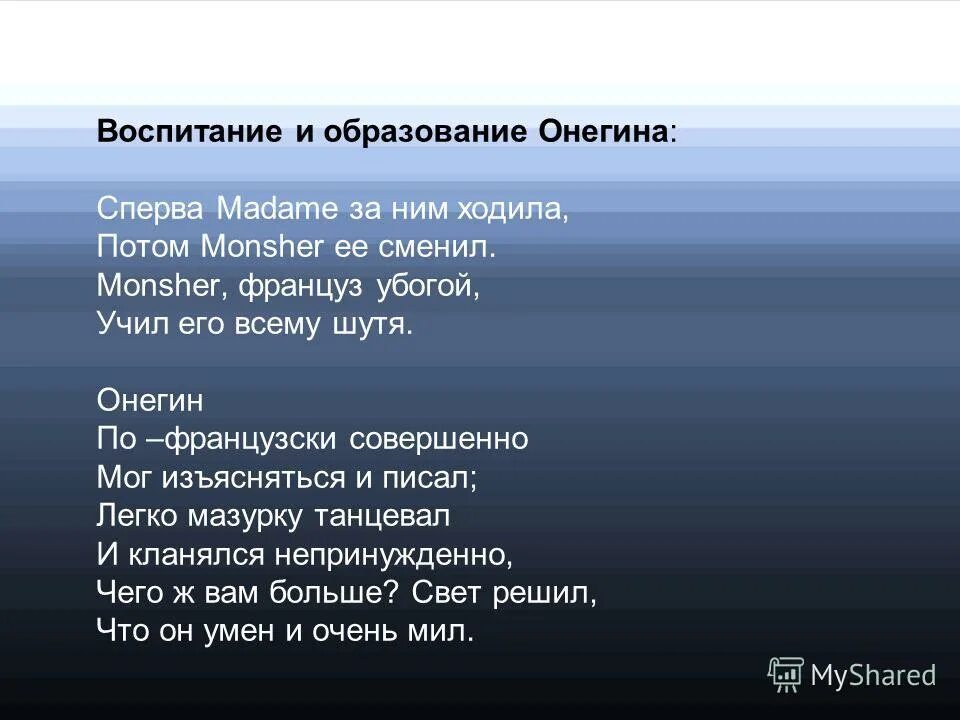 Воспитание и образование Онегина:

Сперва Madame за ним ходила,
Потом Monsher ее сменил.
Monsher, француз убогой,
Учил его всему шутя.

Онегин
По –французски совершенно
Мог изъясняться и писал;
Легко мазурку танцевал
И кланялся непринужденно,
Чего ж вам больше? Свет решил,
Что он умен и очень мил.

MyShared